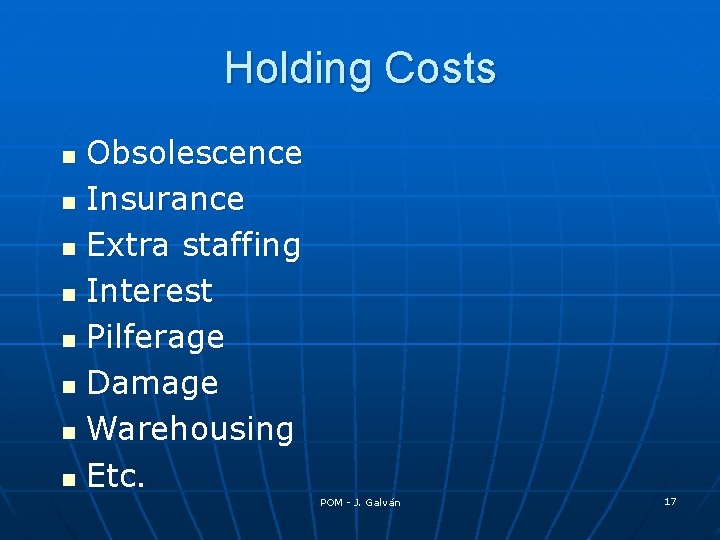 Holding Costs

- Obsolescence
- Insurance
- Extra staffing
- Interest
- Pilferage
- Damage
- Warehousing
- Etc.

POM - J. Galván

17